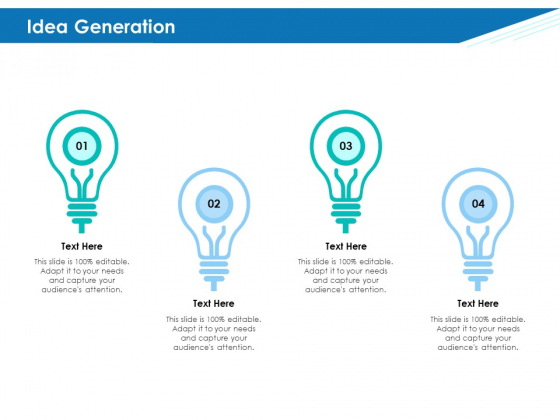 Idea Generation

01

Text Here

This slide is 100% editable. Adapt it to your needs and capture your audience's attention.

02

Text Here

This slide is 100% editable. Adapt it to your needs and capture your audience's attention.

03

Text Here

This slide is 100% editable. Adapt it to your needs and capture your audience's attention.

04

Text Here

This slide is 100% editable. Adapt it to your needs and capture your audience's attention.